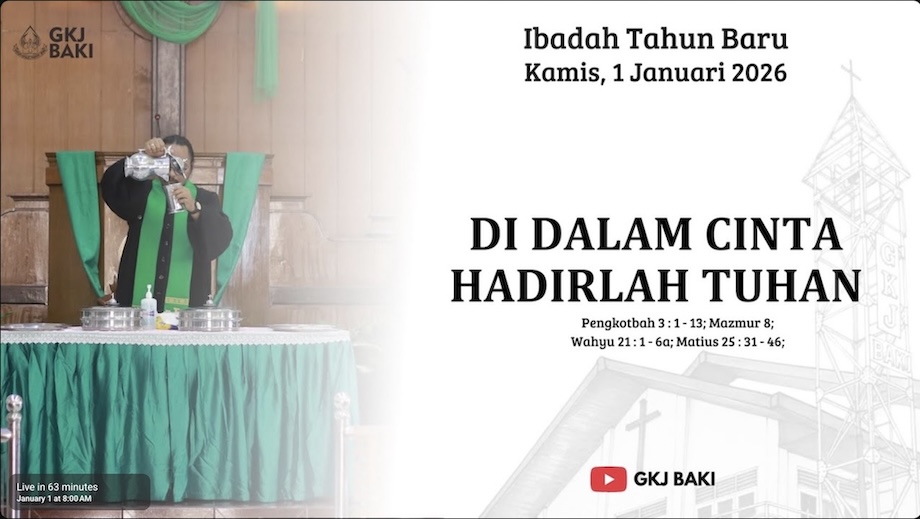 GKJ BAKI

Ibadah Tahun Baru
Kamis, 1 Januari 2026

DI DALAM CINTA HADIRLAH TUHAN

Pengkotbah 3 : 1 - 13; Mazmur 8;
Wahyu 21 : 1 - 6a; Matius 25 : 31 - 46;

GKJ BAKI

GKJ BAKI

Live in 63 minutes
January 1 at 8:00 AM